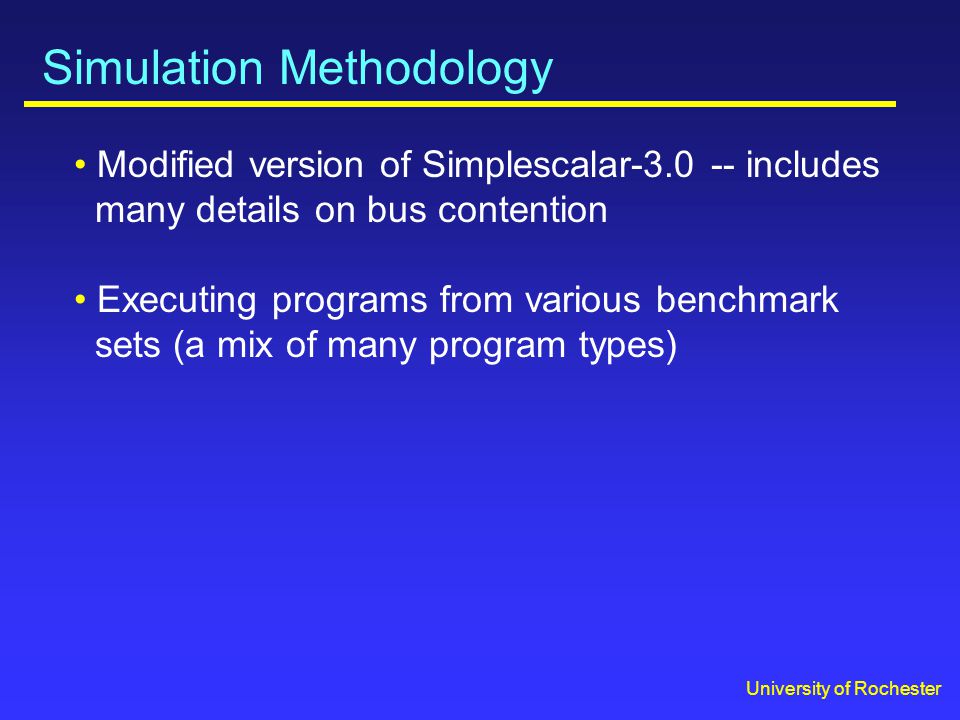 Simulation Methodology

• Modified version of Simplescalar-3.0 -- includes many details on bus contention

• Executing programs from various benchmark sets (a mix of many program types)

University of Rochester